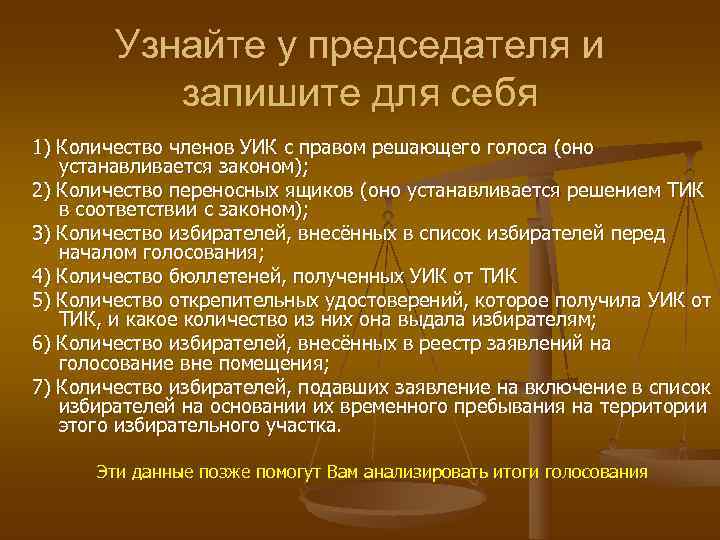 Узнайте у председателя и запишите для себя

1) Количество членов УИК с правом решающего голоса (оно устанавливается законом);

2) Количество переносных ящиков (оно устанавливается решением ТИК в соответствии с законом);

3) Количество избирателей, внесённых в список избирателей перед началом голосования;

4) Количество бюллетеней, полученных УИК от ТИК

5) Количество открепительных удостоверений, которое получила УИК от ТИК, и какое количество из них она выдала избирателям;

6) Количество избирателей, внесённых в реестр заявлений на голосование вне помещения;

7) Количество избирателей, подавших заявление на включение в список избирателей на основании их временного пребывания на территории этого избирательного участка.

Эти данные позже помогут Вам анализировать итоги голосования